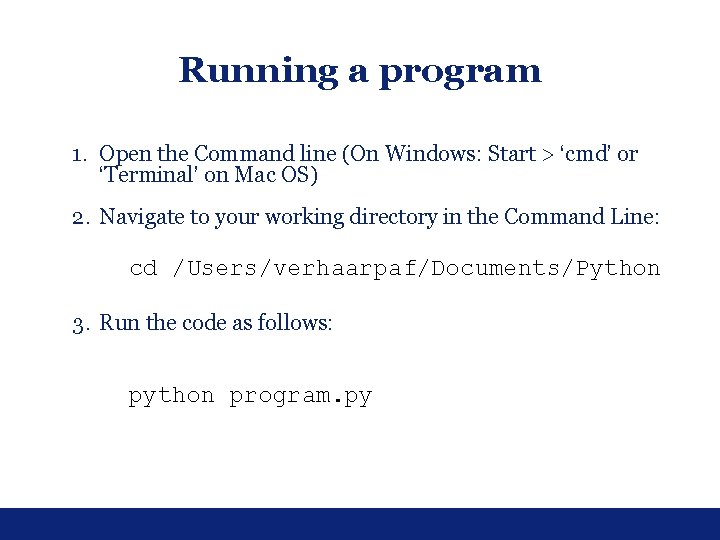 Running a program

1. Open the Command line (On Windows: Start > ‘cmd’ or ‘Terminal’ on Mac OS)

2. Navigate to your working directory in the Command Line:

cd /Users/verhaarpaf/Documents/Python

3. Run the code as follows:

python program.py